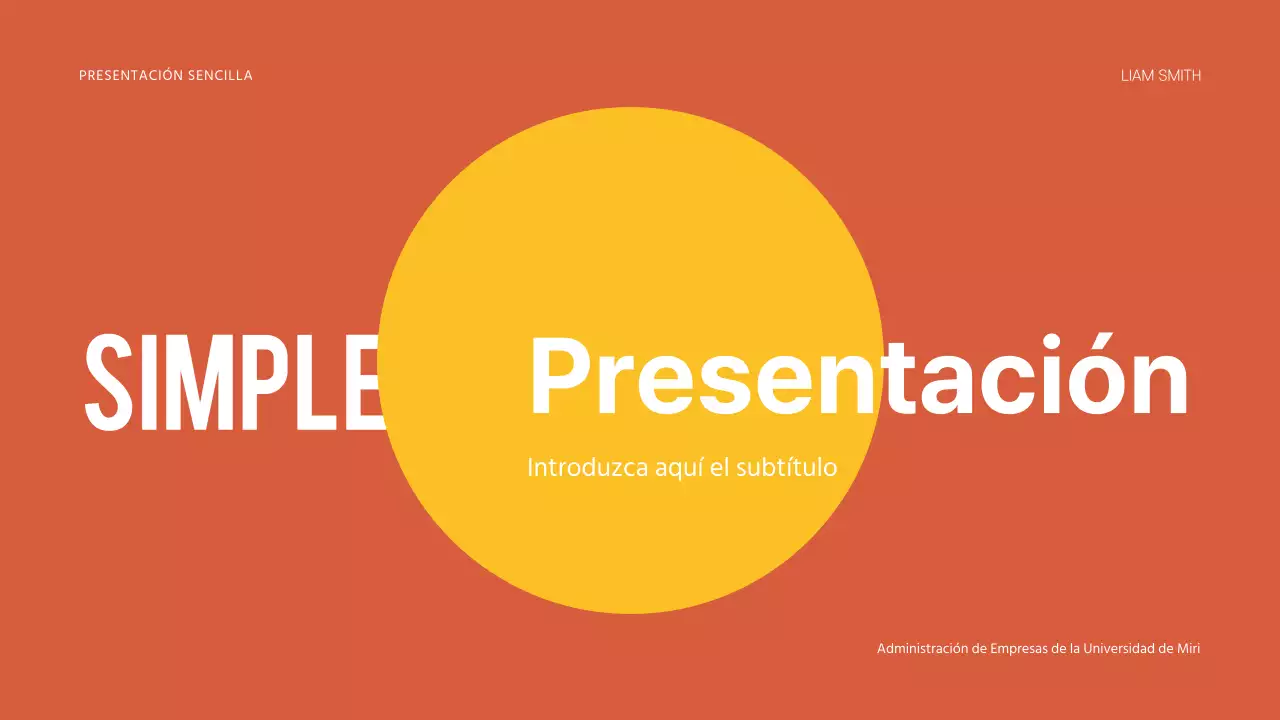 PRESENTACIÓN SENCILLA

LIAM SMITH

SIMPLE Presentación

Introduzca aquí el subtítulo

Administración de Empresas de la Universidad de Miri